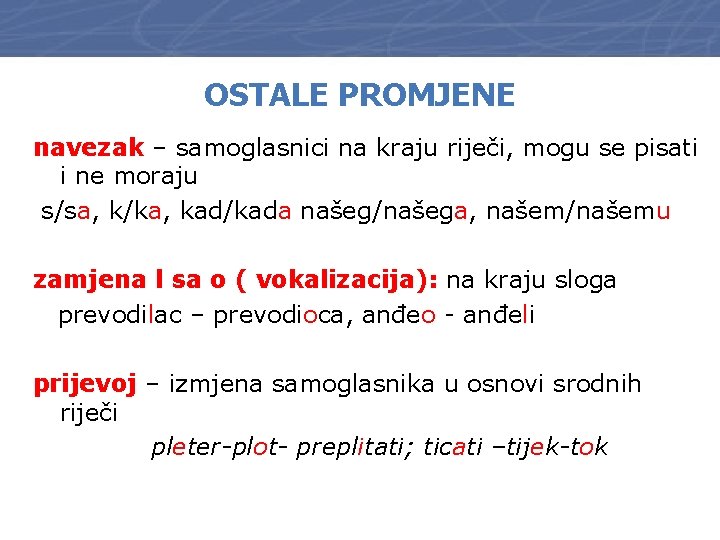 OSTALE PROMJENE

navezak – samoglasnici na kraju riječi, mogu se pisati i ne moraju

s/sa, k/ka, kad/kada našeg/našega, našem/našemu

zamjena l sa o ( vokalizacija): na kraju sloga

prevodilac – prevodioca, anđeo - anđeli

prijevoj – izmjena samoglasnika u osnovi srodnih riječi

pleter-plot- preplitati; ticati –tijek-tok